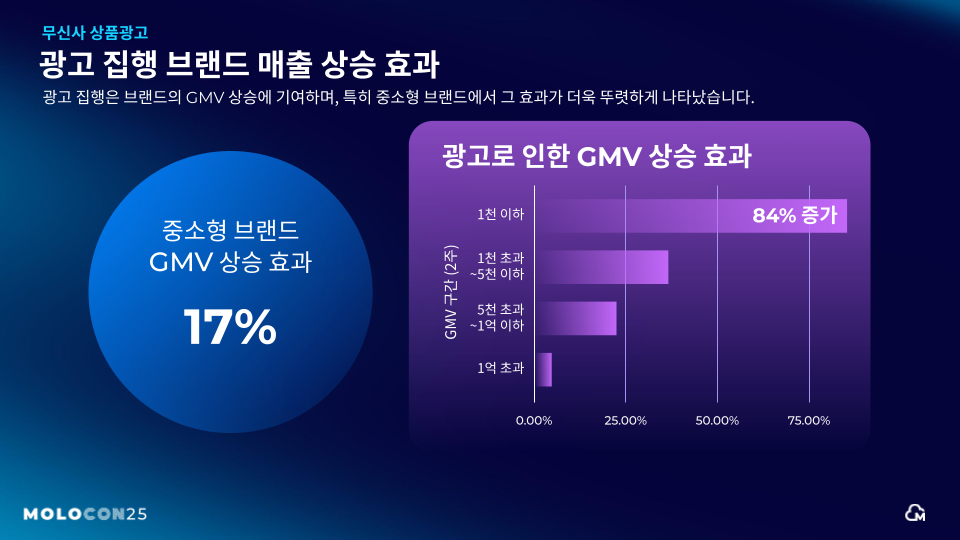 무신사 상품광고

광고 집행 브랜드 매출 상승 효과

광고 집행은 브랜드의 GMV 상승에 기여하며, 특히 중소형 브랜드에서 그 효과가 더욱 뚜렷하게 나타났습니다.

중소형 브랜드 GMV 상승 효과

17%

광고로 인한 GMV 상승 효과

GMV 구간 (2주)

1천 이하

84% 증가

1천 초과 ~5천 이하

5천 초과 ~1억 이하

1억 초과

0.00%

25.00%

50.00%

75.00%

MOLOCON25